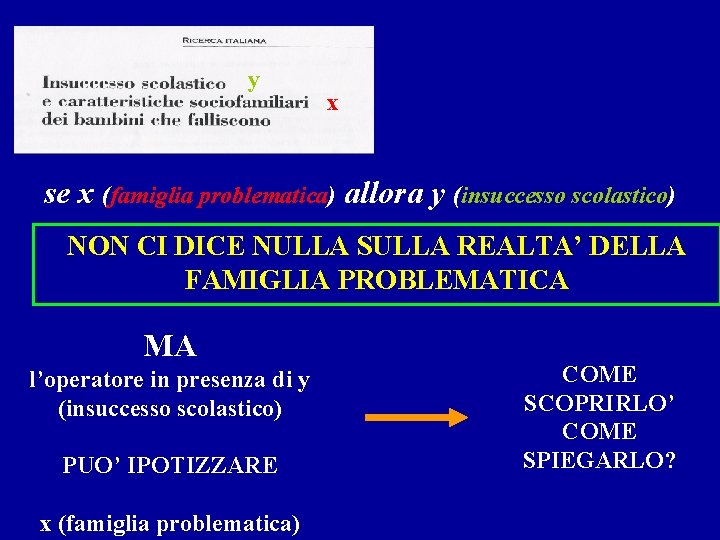 RICERCA ITALIANA

Insuccesso scolastico y
e caratteristiche sociofamiliari x
dei bambini che falliscono

se x (famiglia problematica) allora y (insuccesso scolastico)

NON CI DICE NULLA SULLA REALTA' DELLA FAMIGLIA PROBLEMATICA

MA
l'operatore in presenza di y (insuccesso scolastico)

PUO' IPOTIZZARE

x (famiglia problematica)

COME SCOPRIRLO' COME SPIEGARLO?